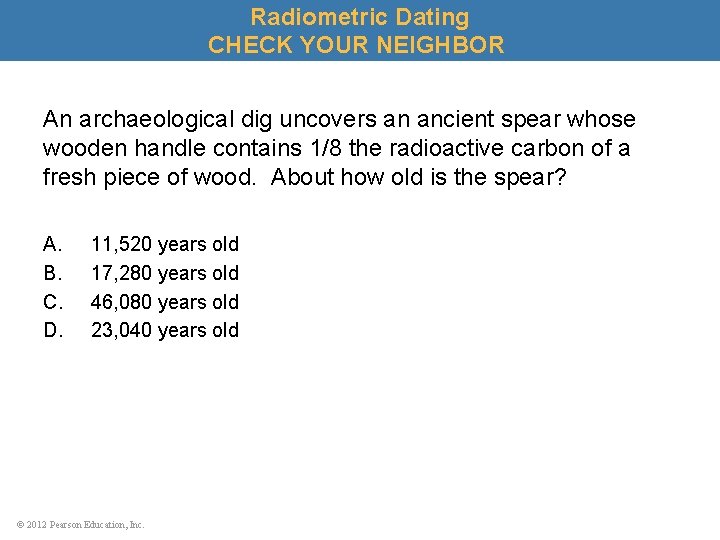 Radiometric Dating
CHECK YOUR NEIGHBOR

An archaeological dig uncovers an ancient spear whose wooden handle contains 1/8 the radioactive carbon of a fresh piece of wood. About how old is the spear?

A. 11,520 years old
B. 17,280 years old
C. 46,080 years old
D. 23,040 years old

© 2012 Pearson Education, Inc.